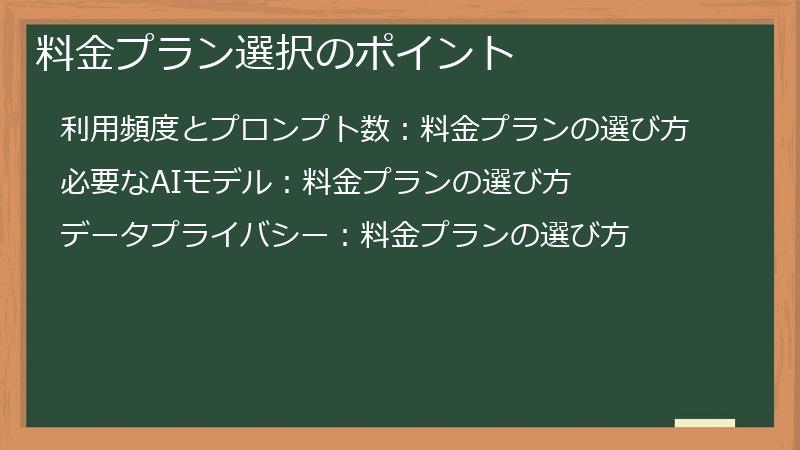 料金プラン選択のポイント

利用頻度とプロンプト数：料金プランの選び方

必要なAIモデル：料金プランの選び方

データプライバシー：料金プランの選び方